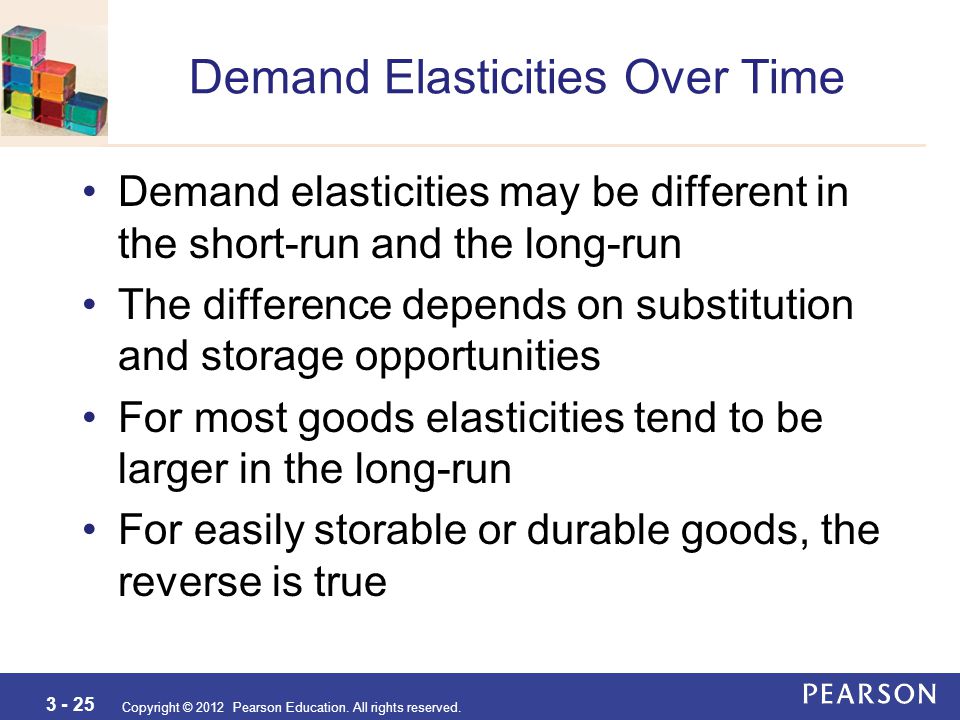 Demand Elasticities Over Time

• Demand elasticities may be different in the short-run and the long-run
• The difference depends on substitution and storage opportunities
• For most goods elasticities tend to be larger in the long-run
• For easily storable or durable goods, the reverse is true

3 - 25 Copyright © 2012 Pearson Education. All rights reserved.

PEARSON